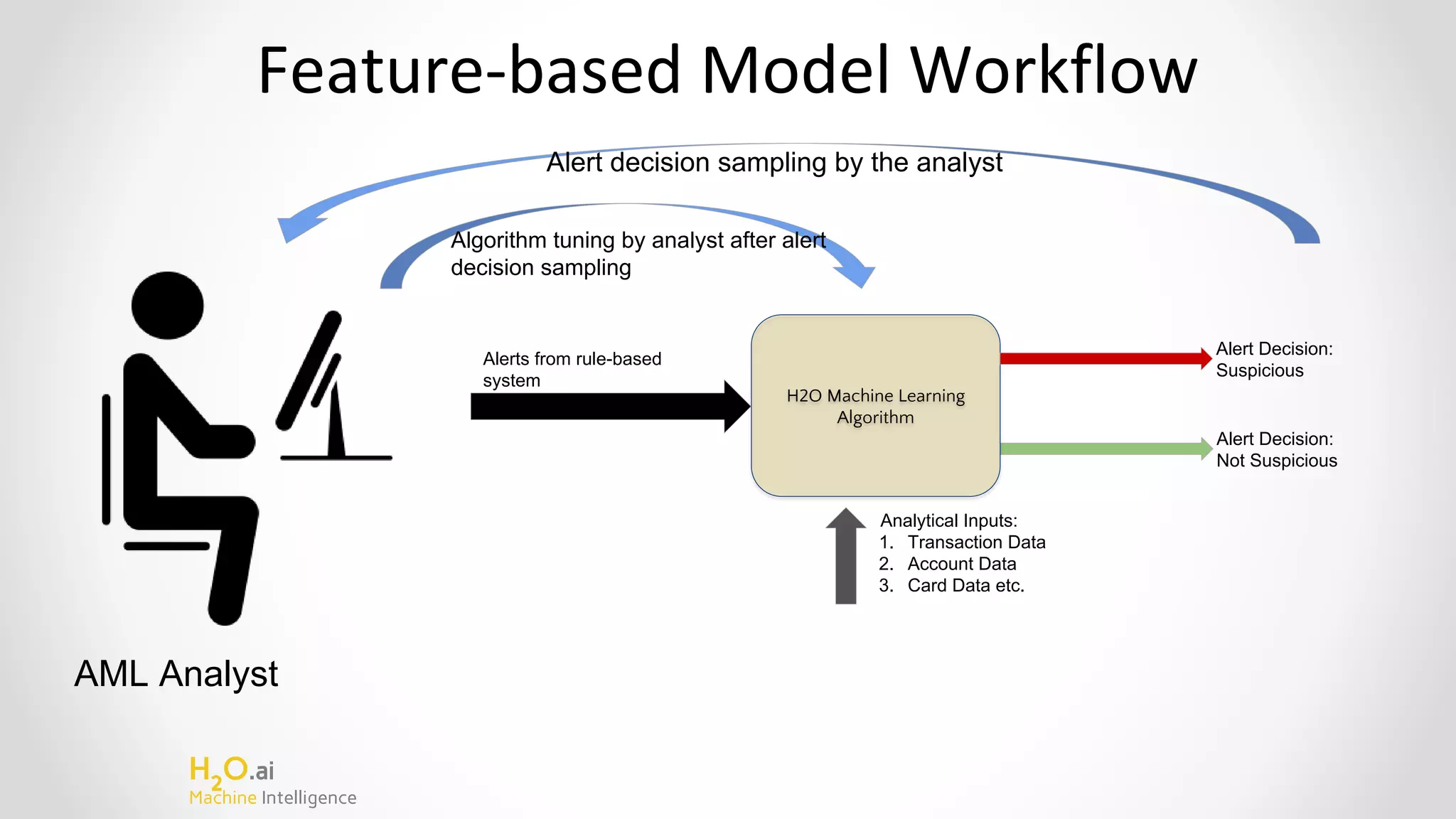 Feature-based Model Workflow

Alert decision sampling by the analyst

Algorithm tuning by analyst after alert decision sampling

Alerts from rule-based system

H2O Machine Learning Algorithm

Alert Decision: Suspicious

Alert Decision: Not Suspicious

Analytical Inputs:
1. Transaction Data
2. Account Data
3. Card Data etc.

AML Analyst

$H_2O$.ai
Machine Intelligence